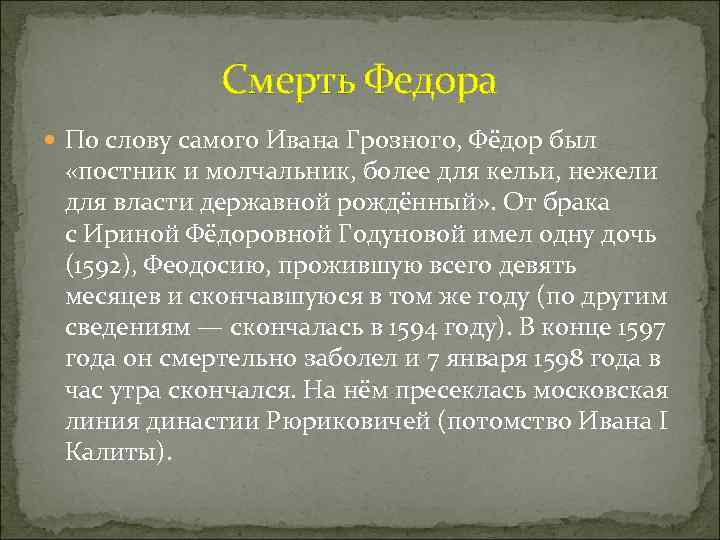 Смерть Федора

По слову самого Ивана Грозного, Фёдор был «постник и молчальник, более для кельи, нежели для власти державной рождённый». От брака с Ириной Фёдоровной Годуновой имел одну дочь (1592), Феодосию, прожившую всего девять месяцев и скончавшуюся в том же году (по другим сведениям — скончалась в 1594 году). В конце 1597 года он смертельно заболел и 7 января 1598 года в час утра скончался. На нём пресеклась московская линия династии Рюриковичей (потомство Ивана I Калиты).